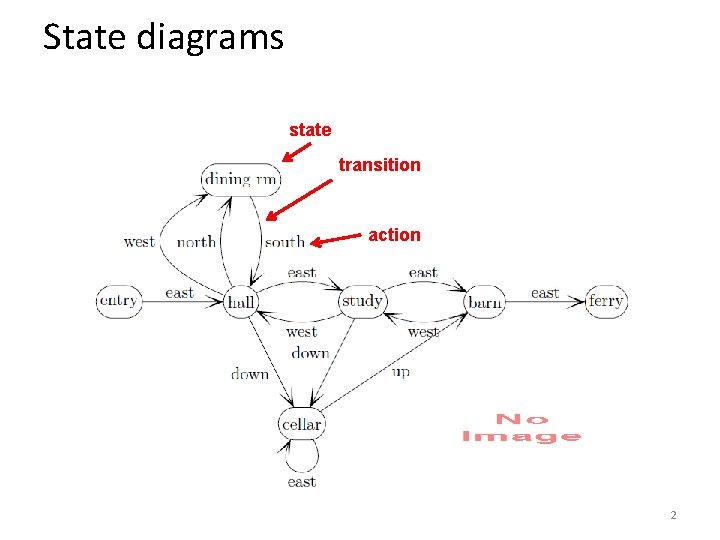 State diagrams

state

transition

action

dining rm

west

north

south

entry

east

hall

east

study

east

barn

east

ferry

west

west

down

down

up

cellar

east

No Image

2